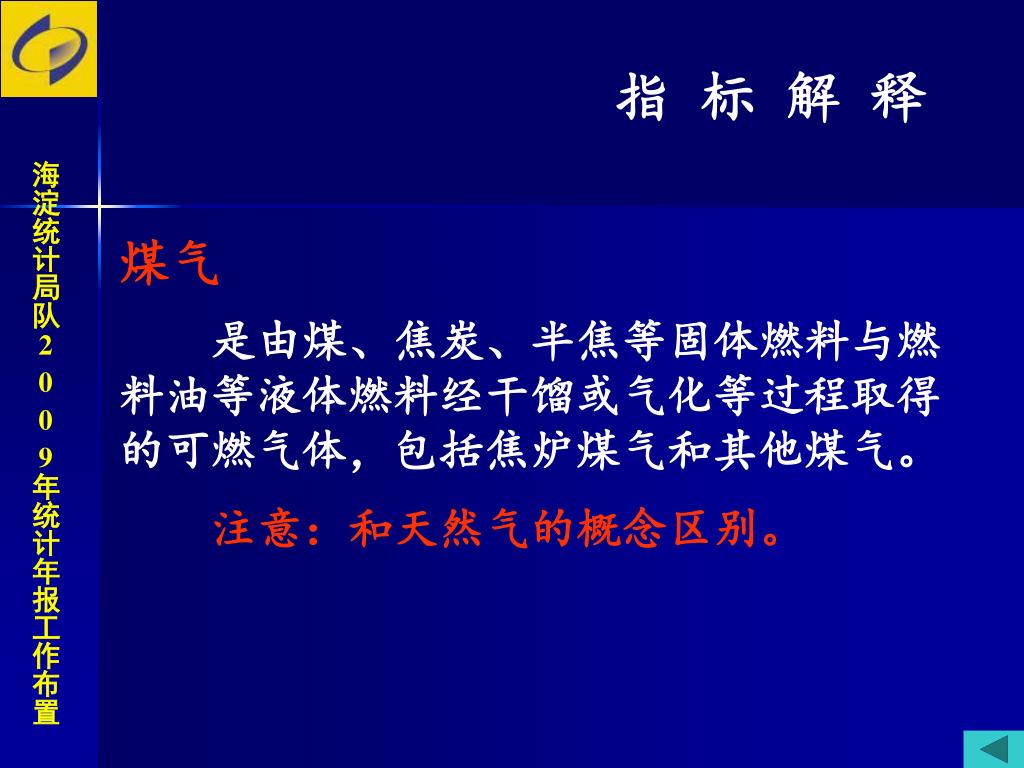 海淀统计局队2009年统计年报工作布置

指 标 解 释

煤气

是由煤、焦炭、半焦等固体燃料与燃料油等液体燃料经干馏或气化等过程取得的可燃气体，包括焦炉煤气和其他煤气。

注意：和天然气的概念区别。